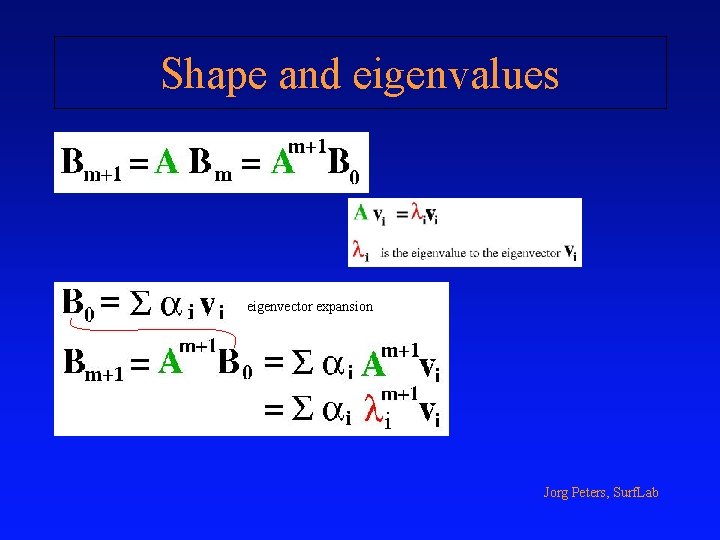 Shape and eigenvalues

$B_{m+1} = A B_m = A^{m+1} B_0$

$A v_i = \lambda_i v_i$

$\lambda_i$ is the eigenvalue to the eigenvector $v_i$

$B_0 = \Sigma \alpha_i v_i$ eigenvector expansion

$B_{m+1} = A^{m+1} B_0 = \Sigma \alpha_i A^{m+1} v_i$

$= \Sigma \alpha_i \lambda_i^{m+1} v_i$

Jorg Peters, SurfLab